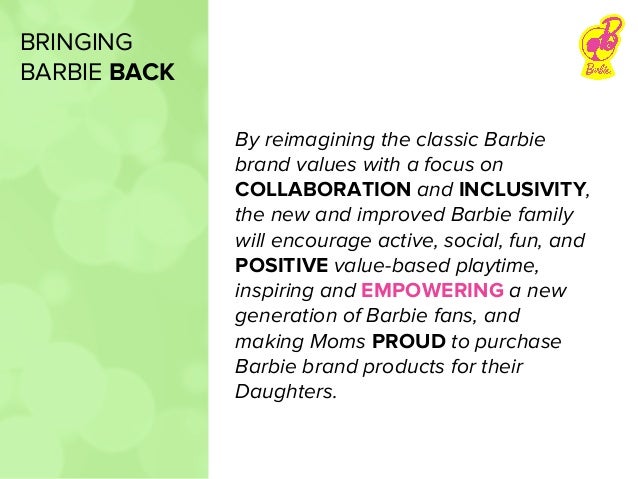 BRINGING BARBIE BACK

Barbie

By reimagining the classic Barbie brand values with a focus on COLLABORATION and INCLUSIVITY, the new and improved Barbie family will encourage active, social, fun, and POSITIVE value-based playtime, inspiring and EMPOWERING a new generation of Barbie fans, and making Moms PROUD to purchase Barbie brand products for their Daughters.